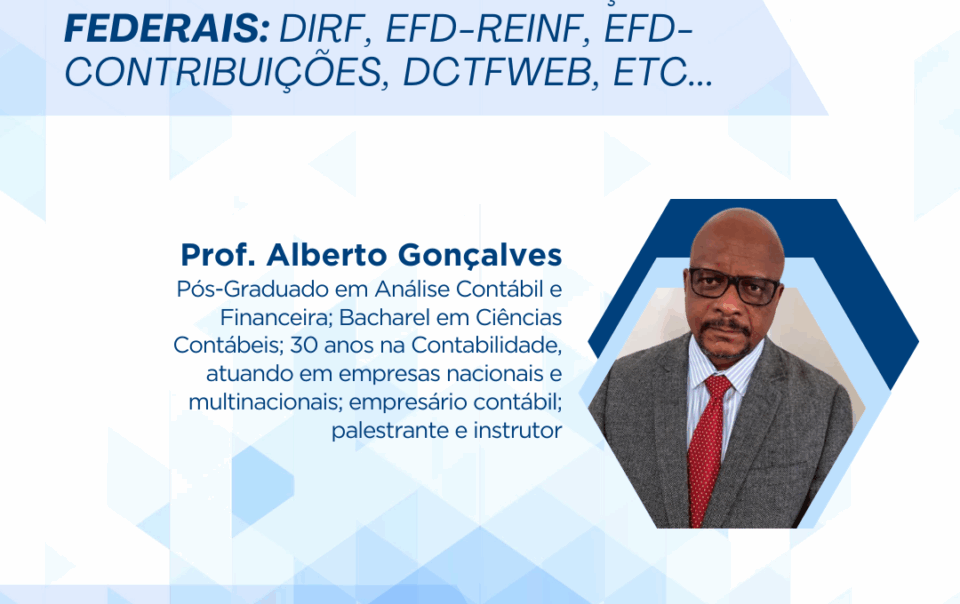 FEDERAIS: DIRF, EFD-REINF, EFD-CONTRIBUIÇÕES, DCTFWEB, ETC...

Prof. Alberto Gonçalves
Pós-Graduado em Análise Contábil e Financeira; Bacharel em Ciências Contábeis; 30 anos na Contabilidade, atuando em empresas nacionais e multinacionais; empresário contábil; palestrante e instrutor